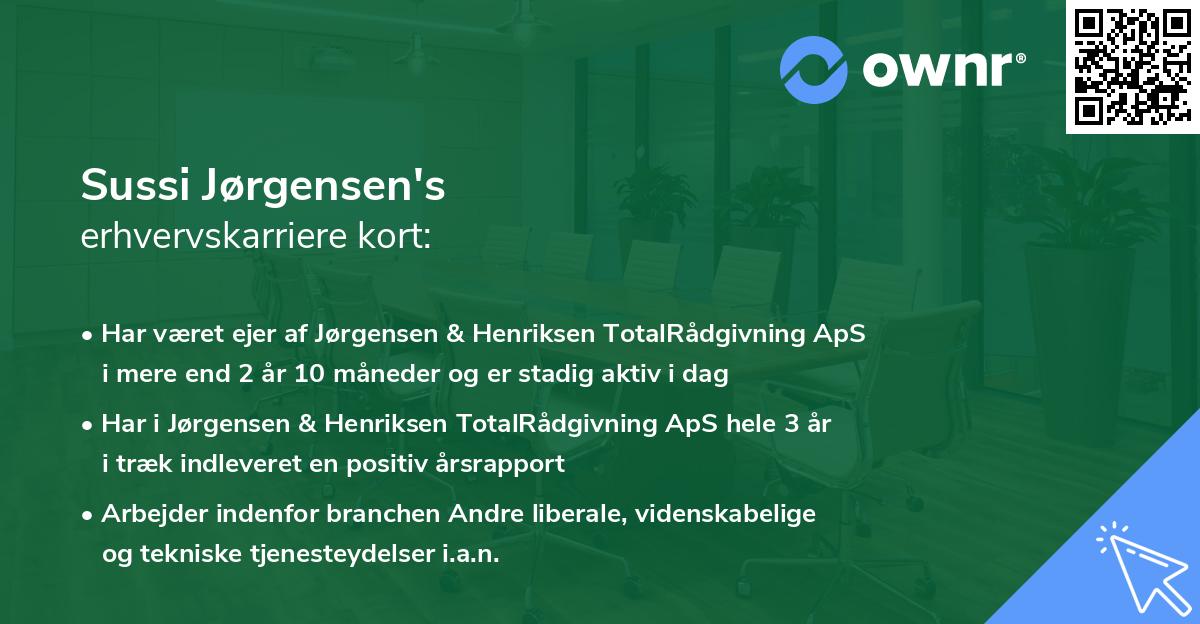 ownr®

Sussi Jørgensen's
erhvervskarriere kort:

• Har været ejer af Jørgensen & Henriksen TotalRådgivning ApS i mere end 2 år 10 måneder og er stadig aktiv i dag

• Har i Jørgensen & Henriksen TotalRådgivning ApS hele 3 år i træk indleveret en positiv årsrapport

• Arbejder indenfor branchen Andre liberale, videnskabelige og tekniske tjenesteydelser i.a.n.